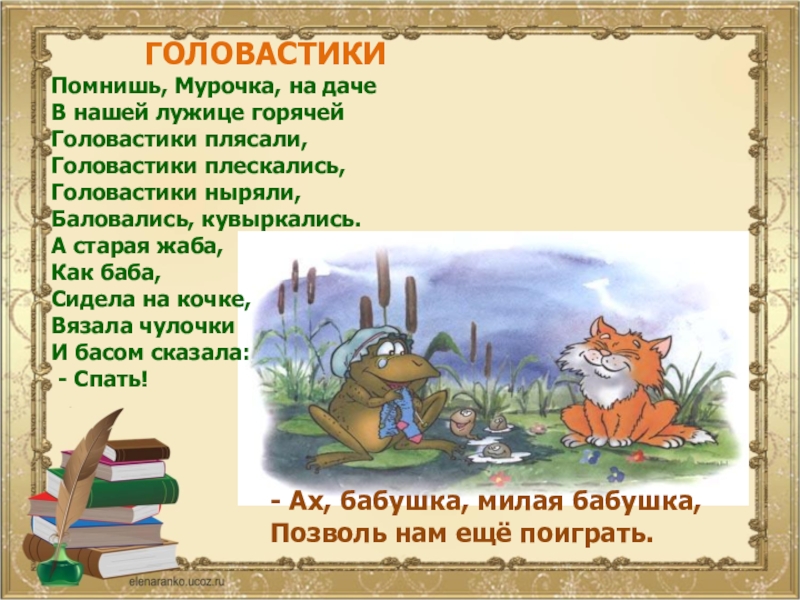 ГОЛОВАСТИКИ

Помнишь, Мурочка, на даче
В нашей лужице горячей
Головастики плясали,
Головастики плескались,
Головастики ныряли,
Баловались, кувыркались.
А старая жаба,
Как баба,
Сидела на кочке,
Вязала чулочки
И басом сказала:
- Спать!

- Ах, бабушка, милая бабушка,
Позволь нам ещё поиграть.

elenaranko.ucoz.ru